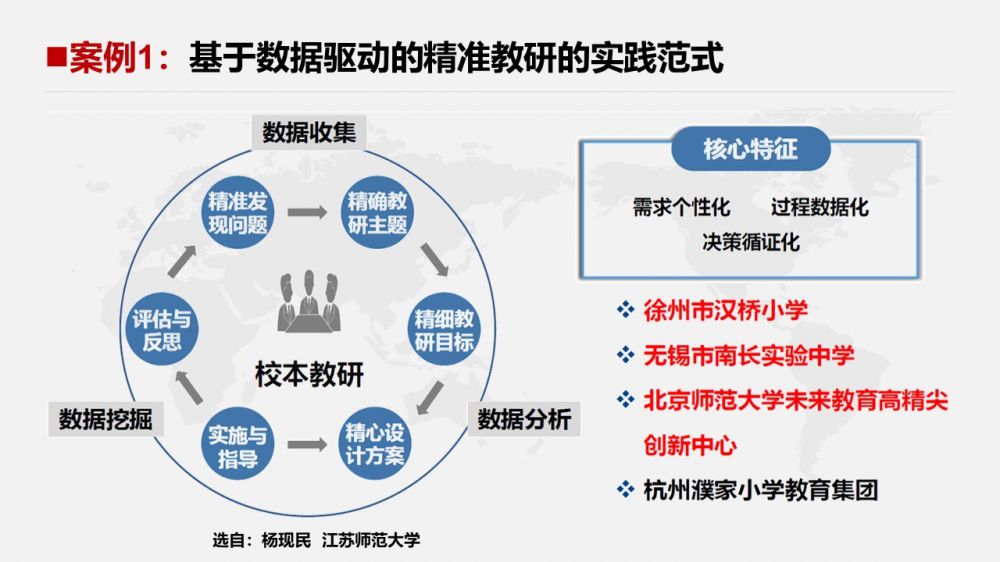 ■案例1：基于数据驱动的精准教研的实践范式

数据收集

精准发现问题

精确教研主题

精细教研目标

精心设计方案

实施与指导

评估与反思

校本教研

数据挖掘

数据分析

核心特征

需求个性化　过程数据化
决策循证化

❖ 徐州市汉桥小学
❖ 无锡市南长实验中学
❖ 北京师范大学未来教育高精尖创新中心
❖ 杭州濮家小学教育集团

选自：杨现民　江苏师范大学